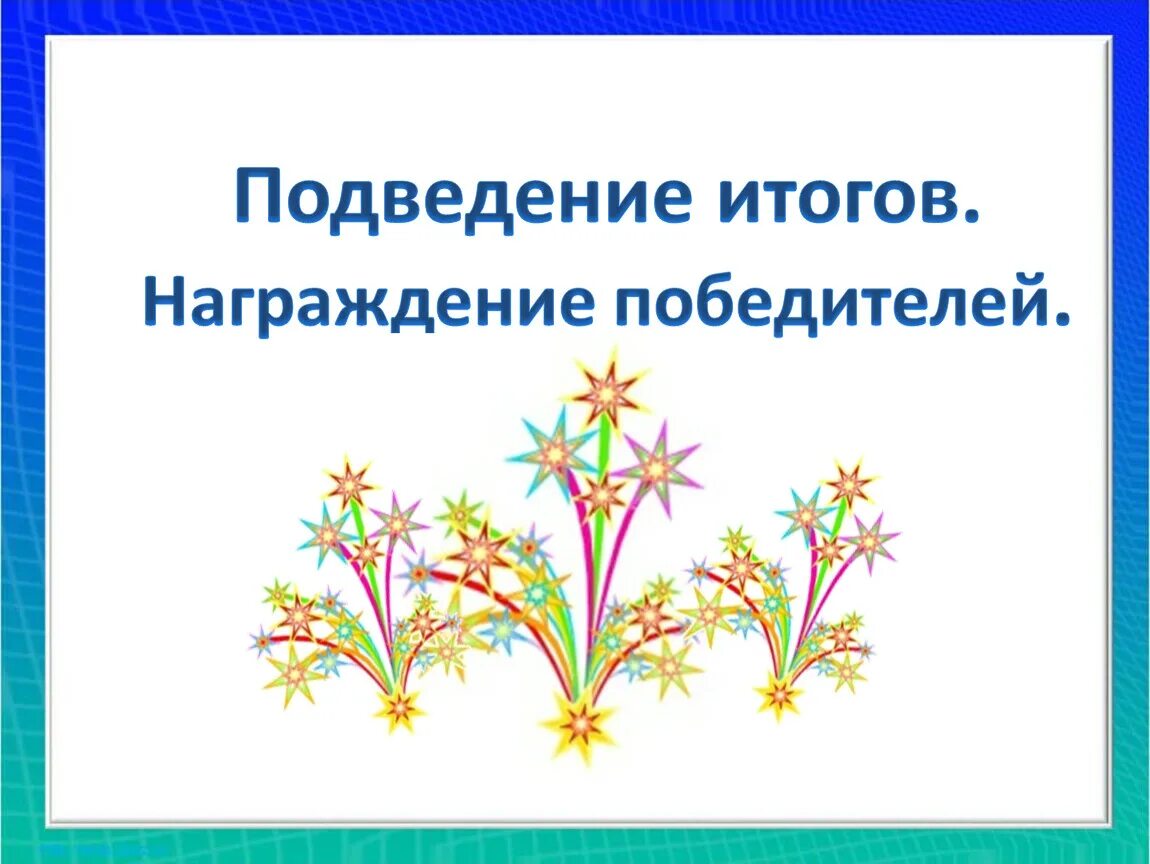 Подведение итогов.
Награждение победителей.